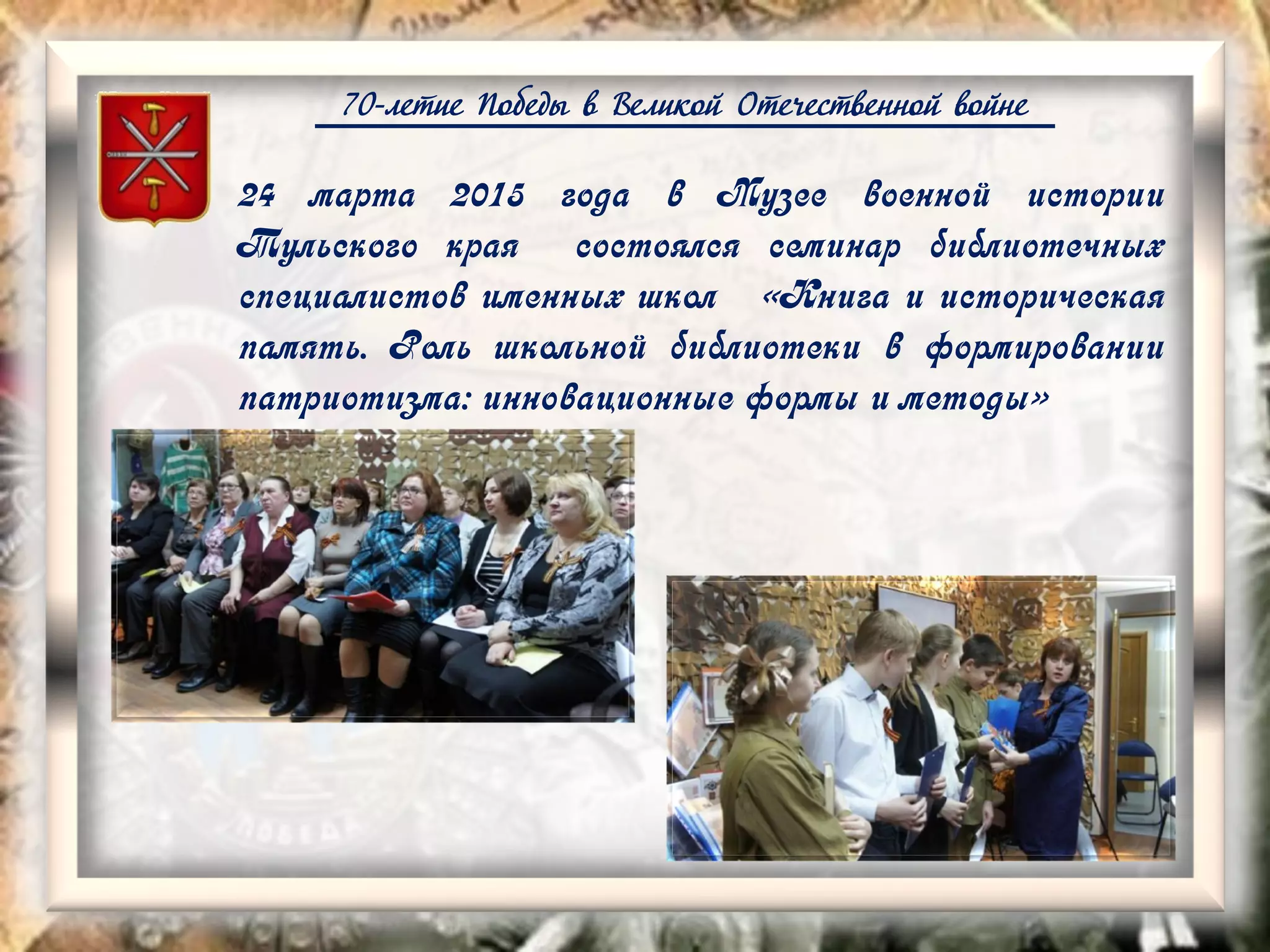 70-летие Победы в Великой Отечественной войне

24 марта 2015 года в Музее военной истории Тульского края состоялся семинар библиотечных специалистов именных школ «Книга и историческая память. Роль школьной библиотеки в формировании патриотизма: инновационные формы и методы»